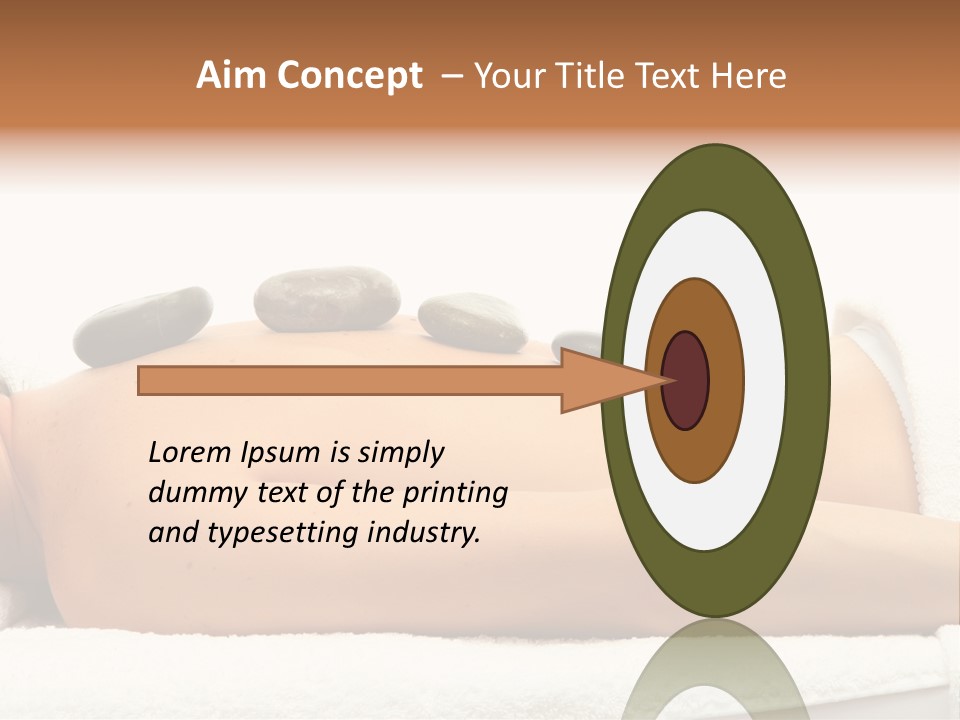 Aim Concept – Your Title Text Here

Lorem Ipsum is simply dummy text of the printing and typesetting industry.